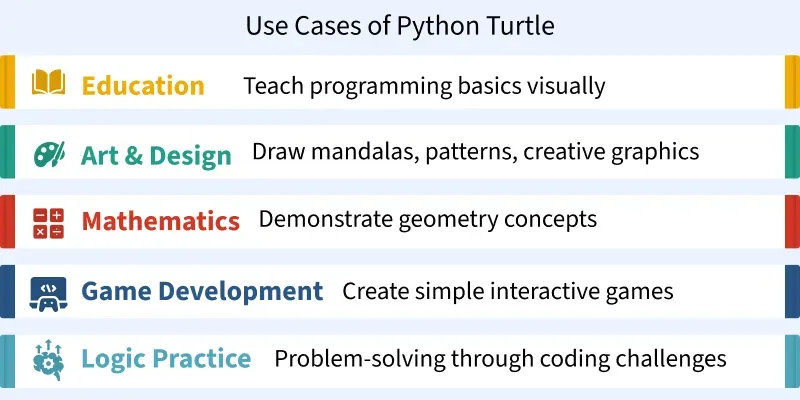 Use Cases of Python Turtle

Education Teach programming basics visually

Art & Design Draw mandalas, patterns, creative graphics

Mathematics Demonstrate geometry concepts

Game Development Create simple interactive games

Logic Practice Problem-solving through coding challenges